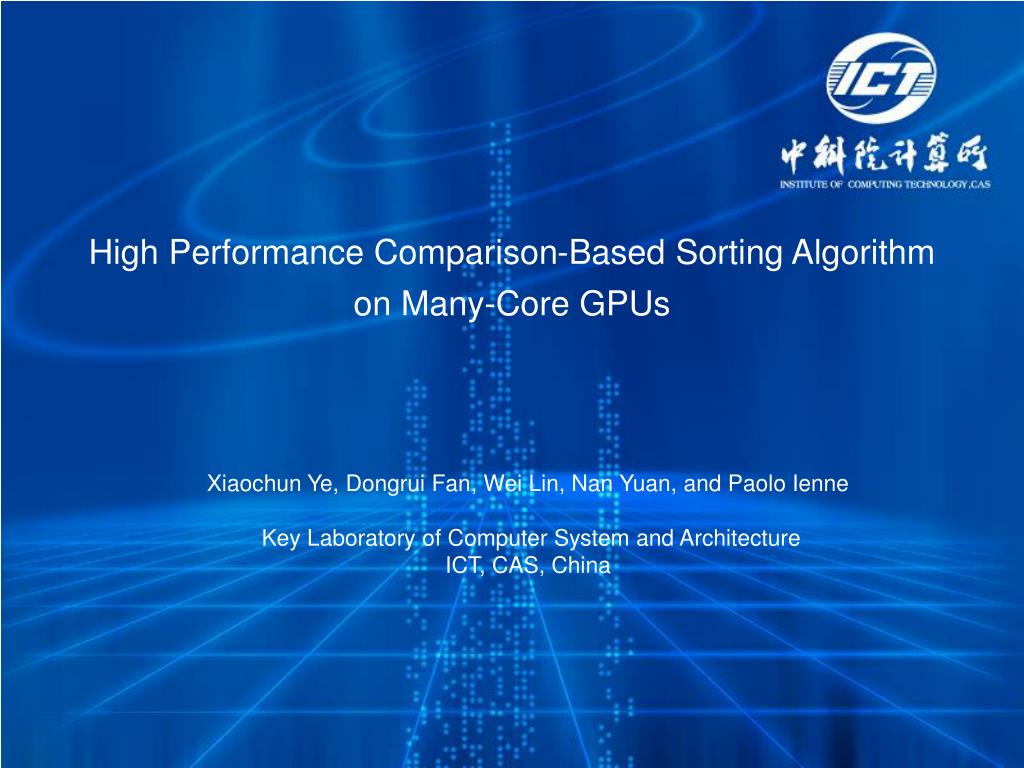 ICT
中科院计算所
INSTITUTE OF COMPUTING TECHNOLOGY,CAS

High Performance Comparison-Based Sorting Algorithm on Many-Core GPUs

Xiaochun Ye, Dongrui Fan, Wei Lin, Nan Yuan, and Paolo Ienne

Key Laboratory of Computer System and Architecture
ICT, CAS, China